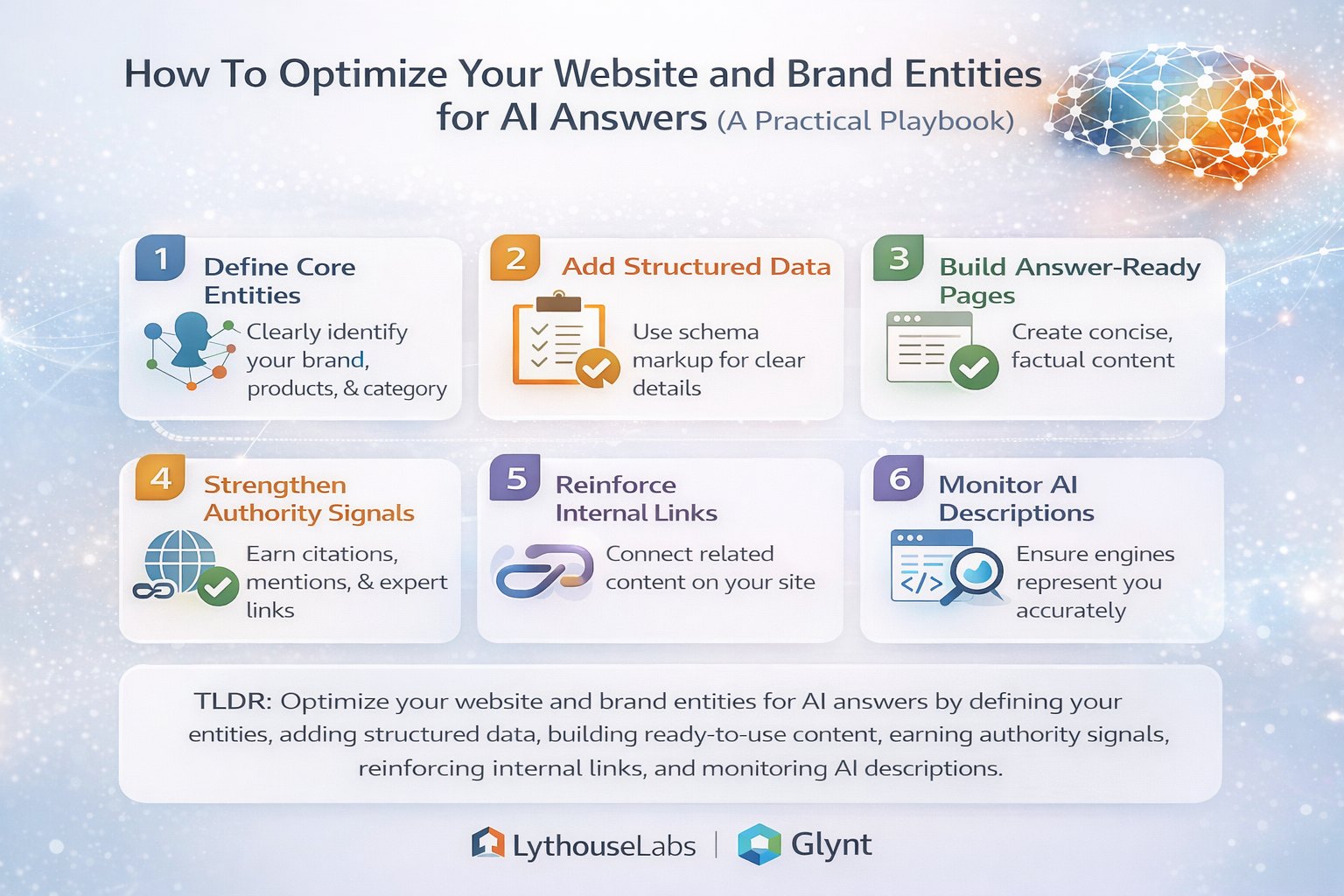 How To Optimize Your Website and Brand Entities for AI Answers (A Practical Playbook)

1 Define Core Entities

Clearly identify your brand, products, & category

2 Add Structured Data

Use schema markup for clear details

3 Build Answer-Ready Pages

Create concise, factual content

4 Strengthen Authority Signals

Earn citations, mentions, & expert links

5 Reinforce Internal Links

Connect related content on your site

6 Monitor AI Descriptions

</>

Ensure engines represent you accurately

TLDR: Optimize your website and brand entities for AI answers by defining your entities, adding structured data, building ready-to-use content, earning authority signals, reinforcing internal links, and monitoring AI descriptions.

LythouseLabs | Glynt